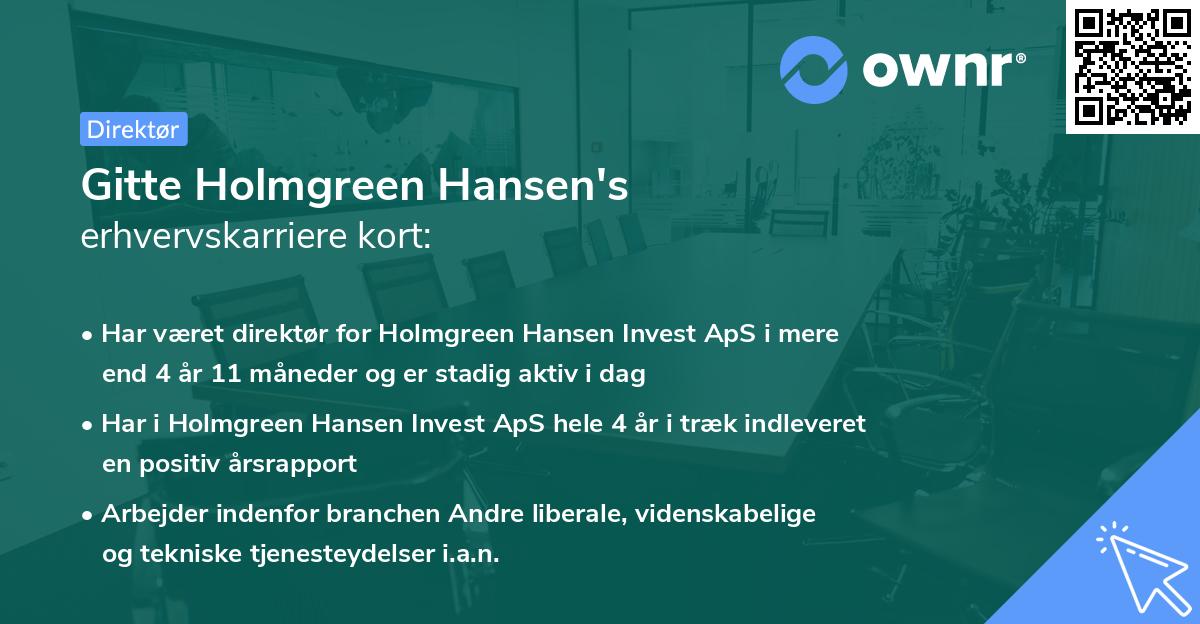 ownr®

Direktør

Gitte Holmgreen Hansen's
erhvervskarriere kort:

• Har været direktør for Holmgreen Hansen Invest ApS i mere end 4 år 11 måneder og er stadig aktiv i dag

• Har i Holmgreen Hansen Invest ApS hele 4 år i træk indleveret en positiv årsrapport

• Arbejder indenfor branchen Andre liberale, videnskabelige og tekniske tjenesteydelser i.a.n.